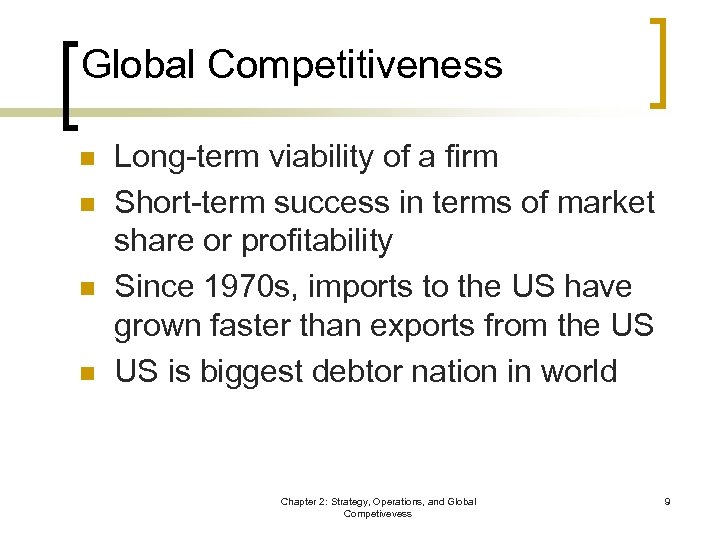 Global Competitiveness

- Long-term viability of a firm
- Short-term success in terms of market share or profitability
- Since 1970s, imports to the US have grown faster than exports from the US
- US is biggest debtor nation in world

Chapter 2: Strategy, Operations, and Global Competivevess

9